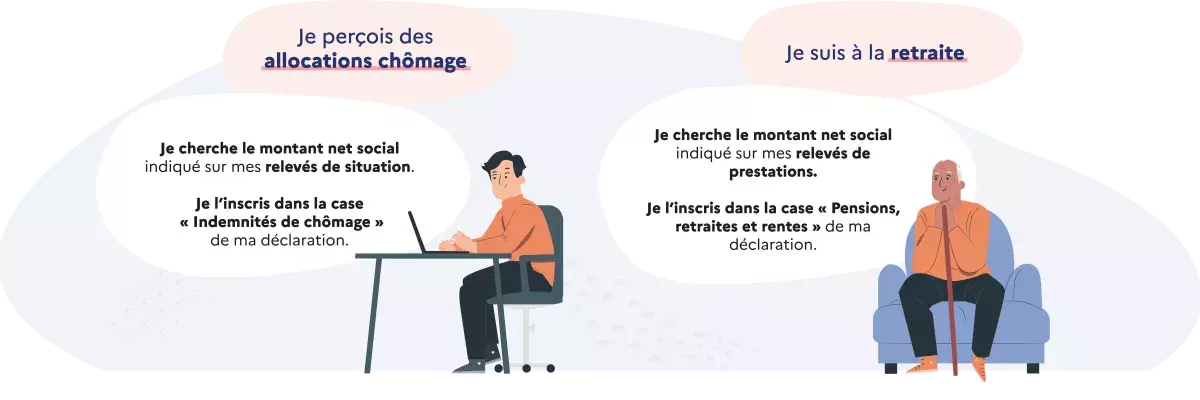 Je perçois des allocations chômage

Je cherche le montant net social indiqué sur mes relevés de situation.

Je l'inscris dans la case « Indemnités de chômage » de ma déclaration.

Je suis à la retraite

Je cherche le montant net social indiqué sur mes relevés de prestations.

Je l'inscris dans la case « Pensions, retraites et rentes » de ma déclaration.